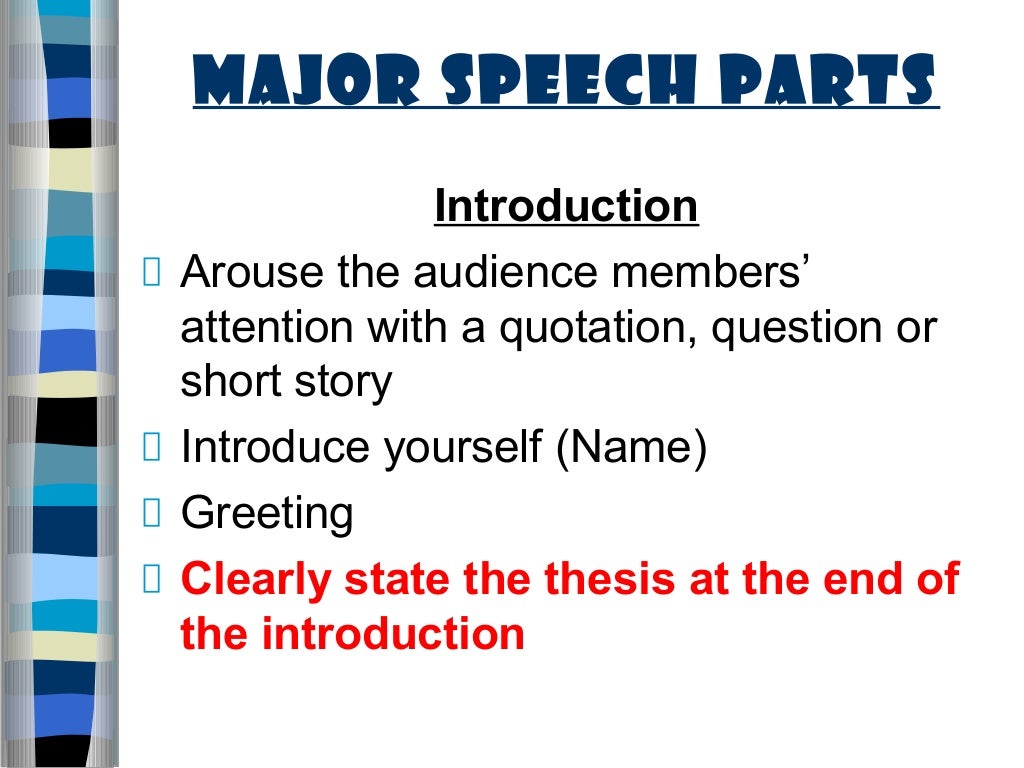 MAJOR SPEECH PARTS

Introduction

- Arouse the audience members' attention with a quotation, question or short story
- Introduce yourself (Name)
- Greeting
- Clearly state the thesis at the end of the introduction